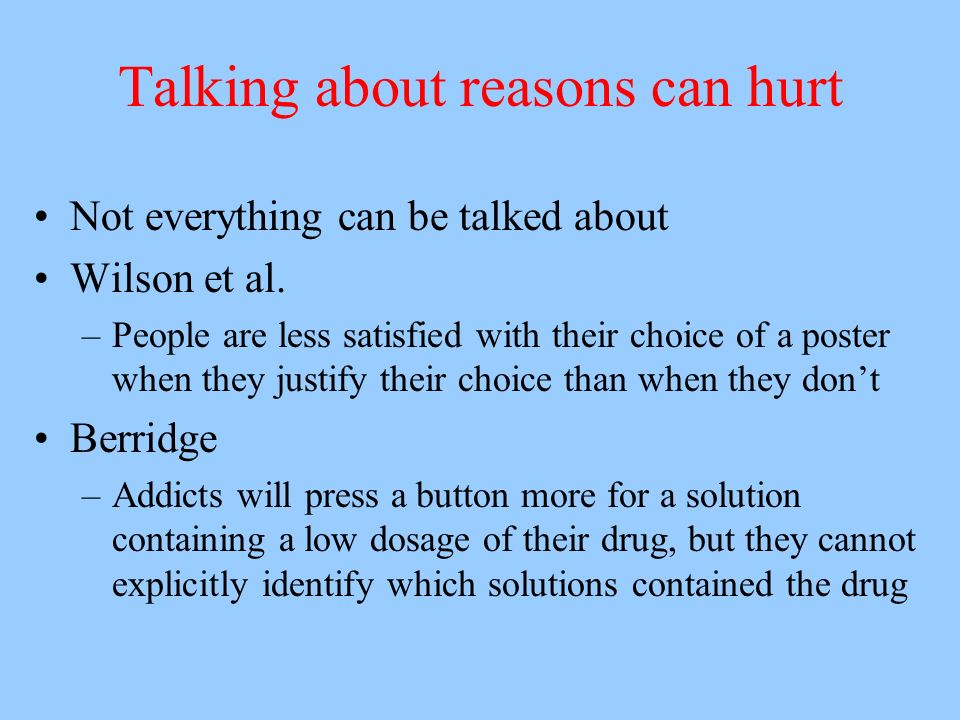 Talking about reasons can hurt

• Not everything can be talked about
• Wilson et al.
– People are less satisfied with their choice of a poster when they justify their choice than when they don’t
• Berridge
– Addicts will press a button more for a solution containing a low dosage of their drug, but they cannot explicitly identify which solutions contained the drug